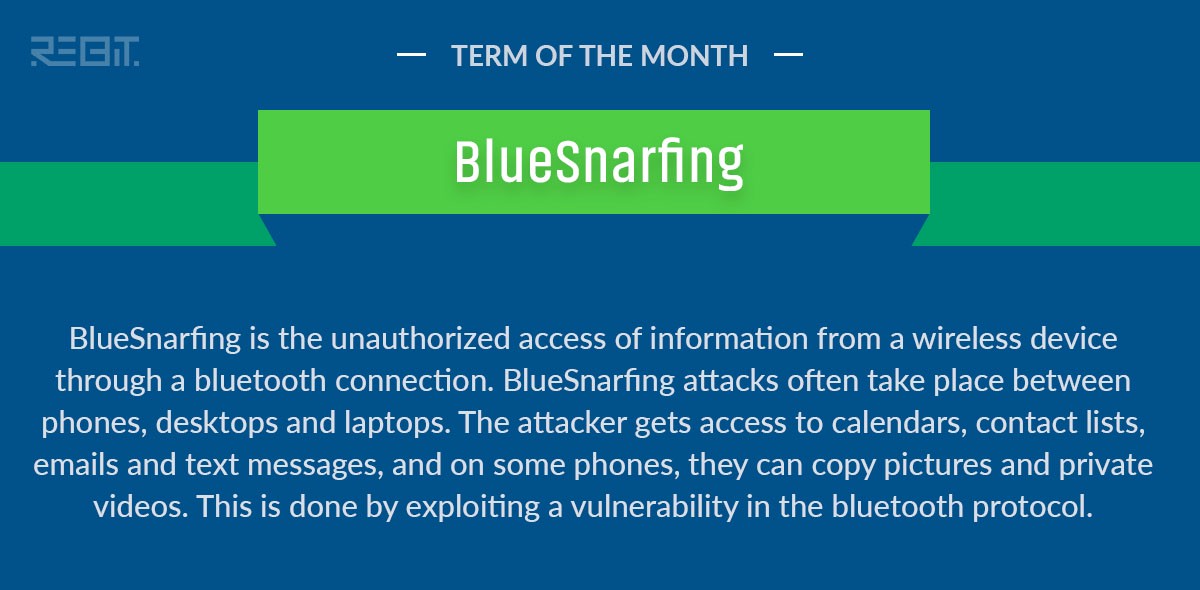 REBIT.

— TERM OF THE MONTH —

BlueSnarfing

BlueSnarfing is the unauthorized access of information from a wireless device through a bluetooth connection. BlueSnarfing attacks often take place between phones, desktops and laptops. The attacker gets access to calendars, contact lists, emails and text messages, and on some phones, they can copy pictures and private videos. This is done by exploiting a vulnerability in the bluetooth protocol.